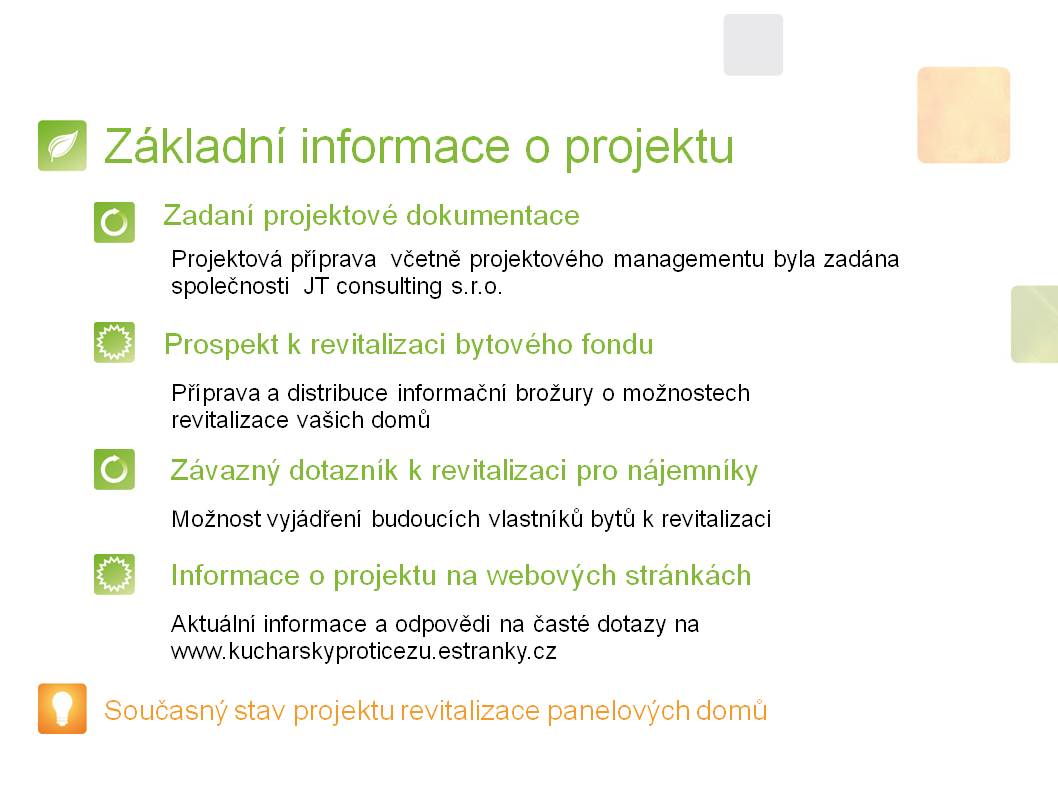 Základní informace o projektu

Zadaní projektové dokumentace

Projektová příprava  včetně projektového managementu byla zadána společnosti  JT consulting s.r.o.

Prospekt k revitalizaci bytového fondu

Příprava a distribuce informační brožury o možnostech revitalizace vašich domů

Závazný dotazník k revitalizaci pro nájemníky

Možnost vyjádření budoucích vlastníků bytů k revitalizaci

Informace o projektu na webových stránkách

Aktuální informace a odpovědi na časté dotazy na www.kucharskyproticezu.estranky.cz

Současný stav projektu revitalizace panelových domů